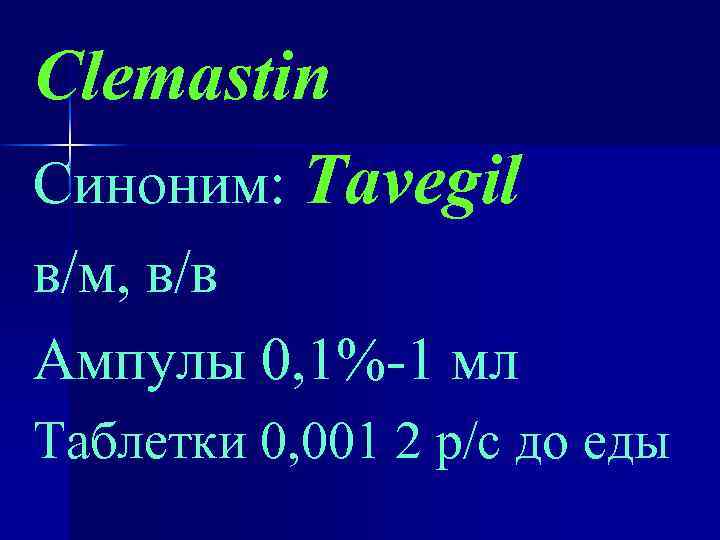 Clemastin

Синоним: Tavegil

в/м, в/в

Ампулы 0,1%-1 мл

Таблетки 0,001 2 р/с до еды